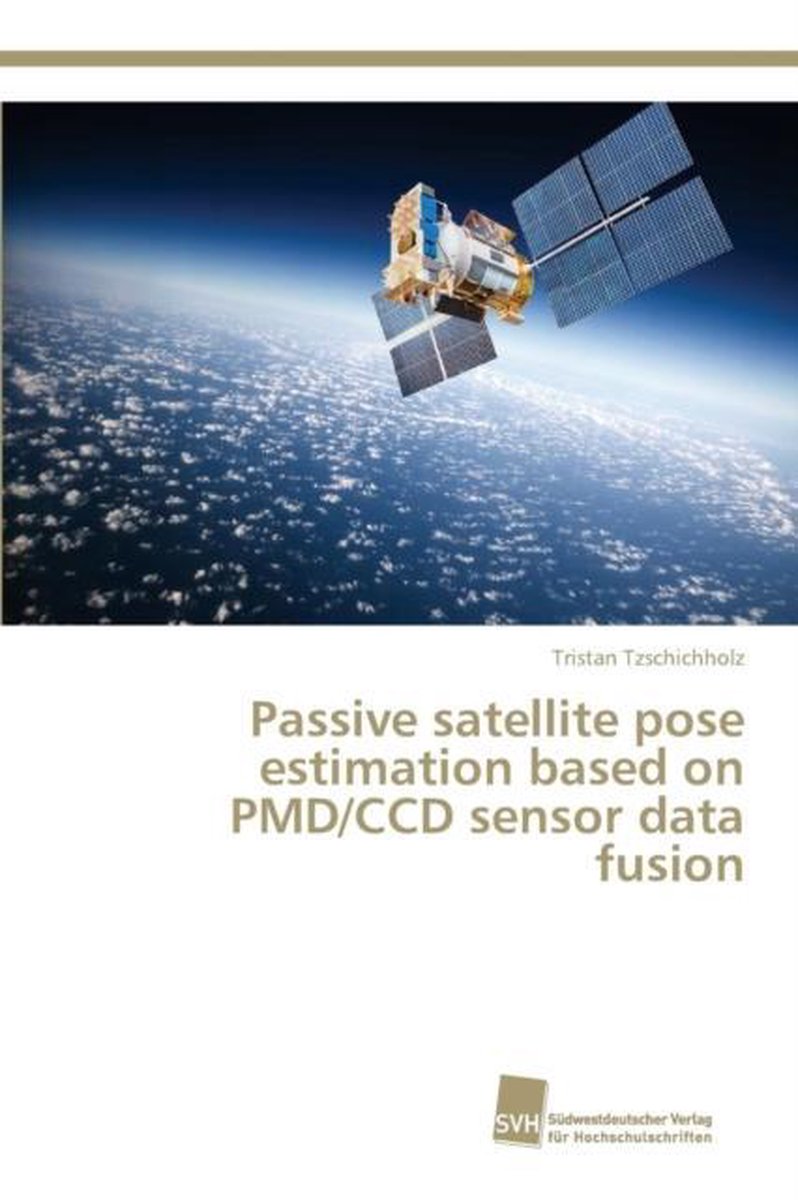 Tristan Tzschichholz

Passive satellite pose estimation based on PMD/CCD sensor data fusion

SVH Südwestdeutscher Verlag für Hochschulschriften